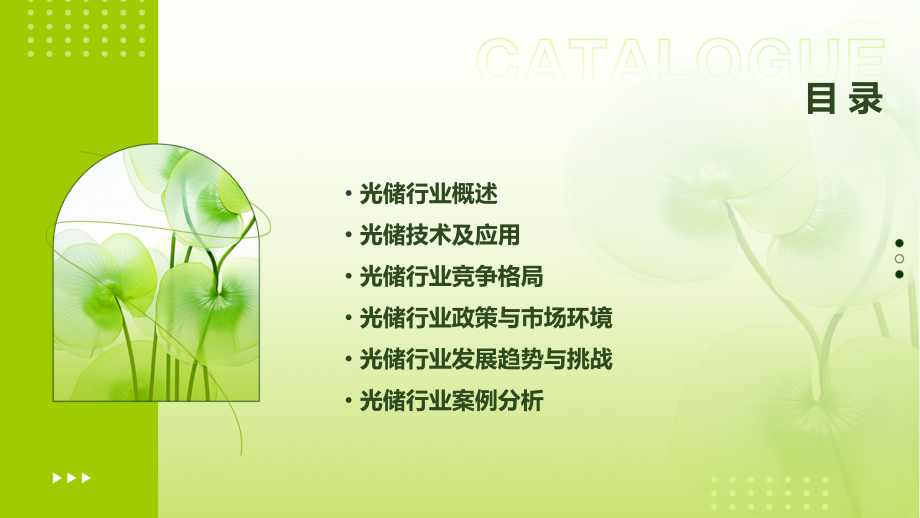 CATALOGUE
目录

• 光储行业概述
• 光储技术及应用
• 光储行业竞争格局
• 光储行业政策与市场环境
• 光储行业发展趋势与挑战
• 光储行业案例分析